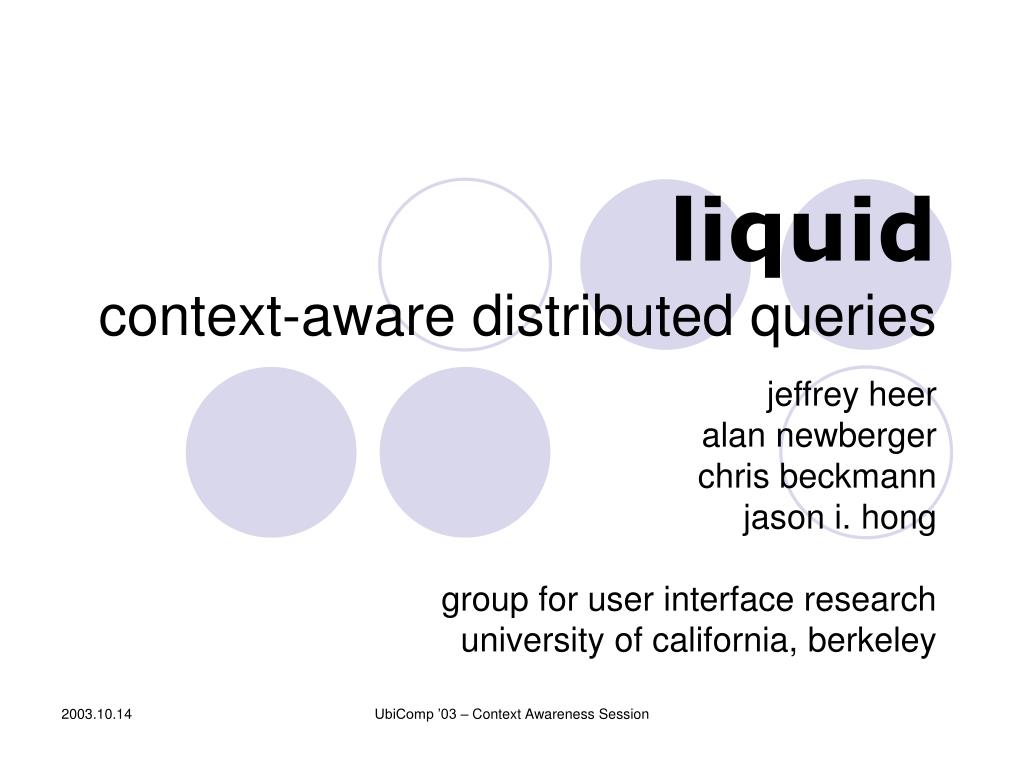 liquid
context-aware distributed queries

jeffrey heer
alan newberger
chris beckmann
jason i. hong

group for user interface research
university of california, berkeley

2003.10.14

UbiComp '03 – Context Awareness Session